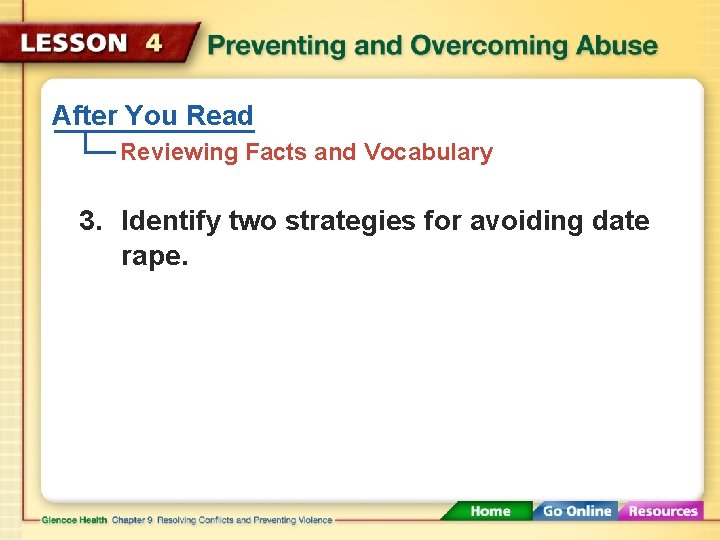 LESSON 4 Preventing and Overcoming Abuse

After You Read

Reviewing Facts and Vocabulary

3. Identify two strategies for avoiding date rape.

Glencoe Health Chapter 9 Resolving Conflicts and Preventing Violence

Home Go Online Resources